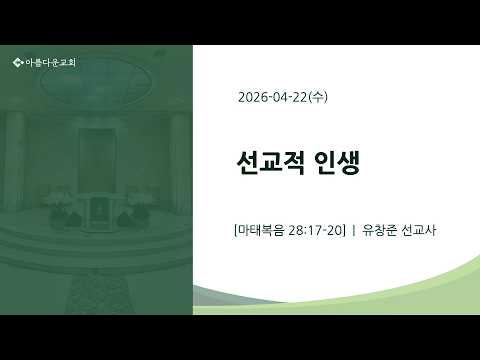 아름다운교회

2026-04-22(수)

선교적 인생

[마태복음 28:17-20] | 유창준 선교사